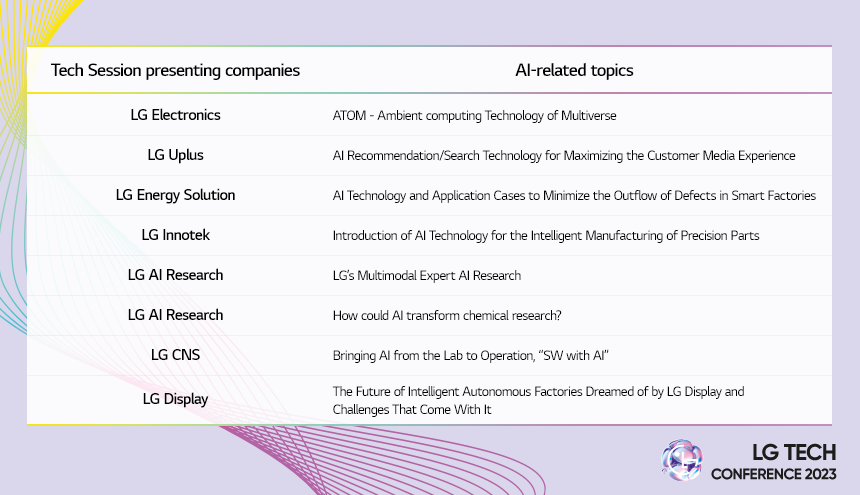 | Tech Session presenting companies | AI-related topics |
|---|---|
| LG Electronics | ATOM - Ambient computing Technology of Multiverse |
| LG Uplus | AI Recommendation/Search Technology for Maximizing the Customer Media Experience |
| LG Energy Solution | AI Technology and Application Cases to Minimize the Outflow of Defects in Smart Factories |
| LG Innotek | Introduction of AI Technology for the Intelligent Manufacturing of Precision Parts |
| LG AI Research | LG's Multimodal Expert AI Research |
| LG AI Research | How could AI transform chemical research? |
| LG CNS | Bringing AI from the Lab to Operation, "SW with AI" |
| LG Display | The Future of Intelligent Autonomous Factories Dreamed of by LG Display and Challenges That Come With It |

LG TECH CONFERENCE 2023